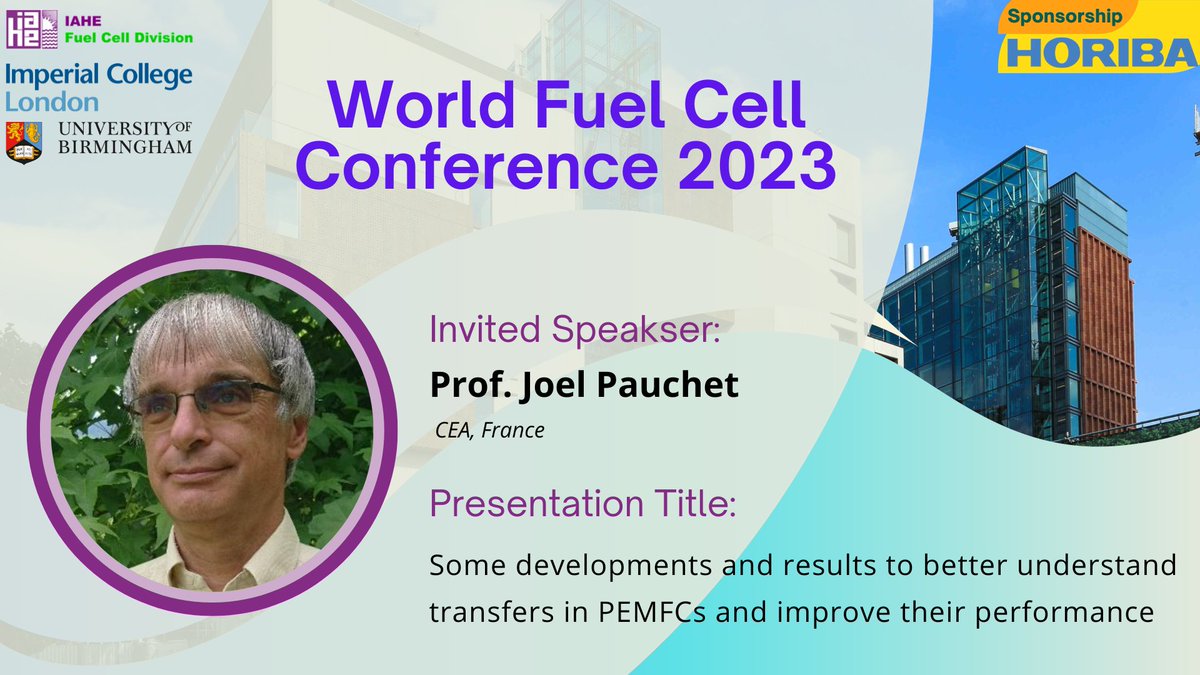 IAHE
Fuel Cell Division

Imperial College London

UNIVERSITY OF BIRMINGHAM

Sponsorship
HORIBA

World Fuel Cell Conference 2023

Invited Speakser:
Prof. Joel Pauchet
CEA, France

Presentation Title:
Some developments and results to better understand transfers in PEMFCs and improve their performance